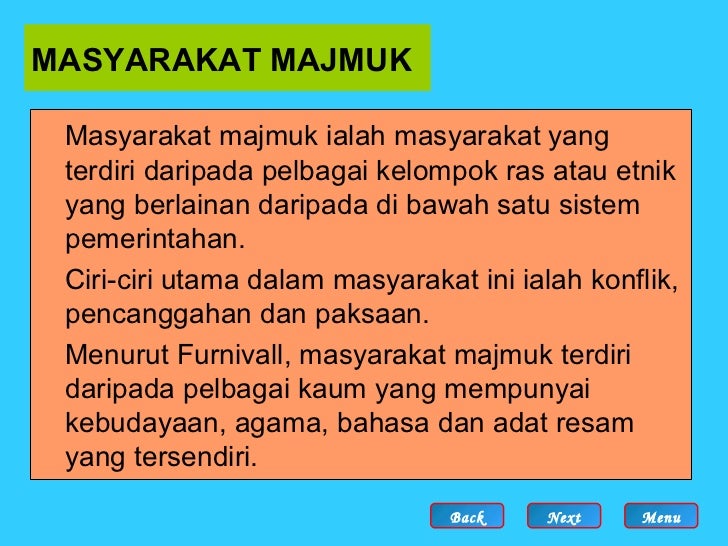 MASYARAKAT MAJMUK

Masyarakat majmuk ialah masyarakat yang terdiri daripada pelbagai kelompok ras atau etnik yang berlainan daripada di bawah satu sistem pemerintahan.

Ciri-ciri utama dalam masyarakat ini ialah konflik, pencanggahan dan paksaan.

Menurut Furnivall, masyarakat majmuk terdiri daripada pelbagai kaum yang mempunyai kebudayaan, agama, bahasa dan adat resam yang tersendiri.

Back Next Menu